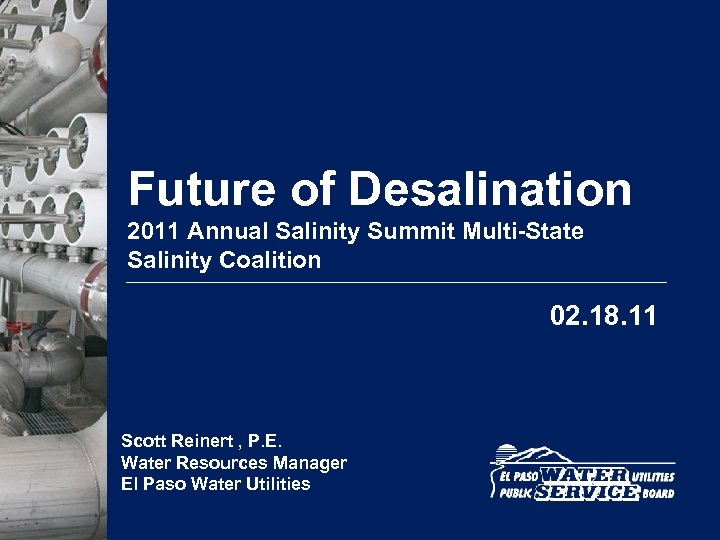 Future of Desalination

2011 Annual Salinity Summit Multi-State Salinity Coalition

02.18.11

Scott Reinert , P.E.
Water Resources Manager
El Paso Water Utilities

EL PASO WATER UTILITIES
PUBLIC SERVICE BOARD